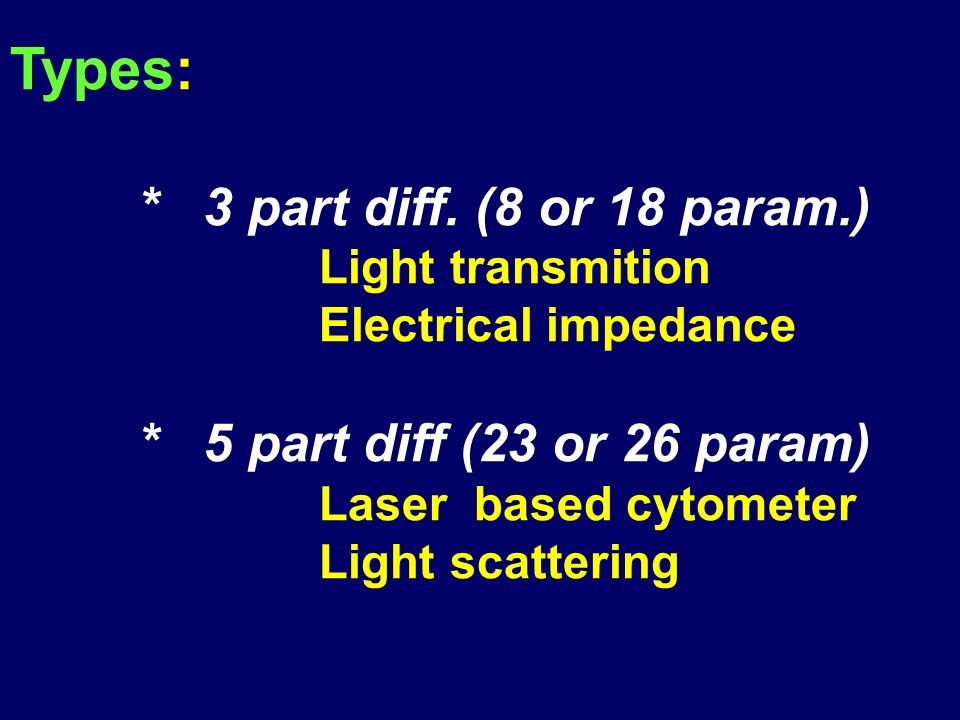 Types:

* 3 part diff. (8 or 18 param.)
Light transmition
Electrical impedance

* 5 part diff (23 or 26 param)
Laser based cytometer
Light scattering